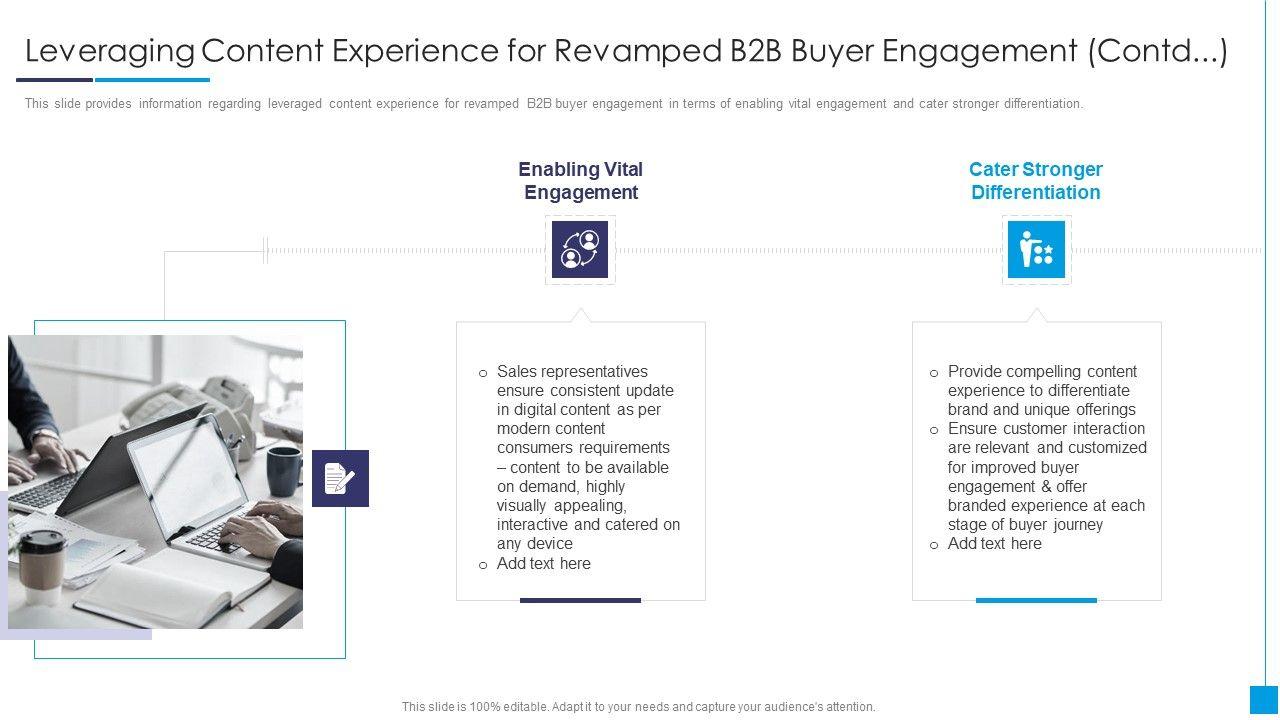 Leveraging Content Experience for Revamped B2B Buyer Engagement (Contd...)

This slide provides information regarding leveraged content experience for revamped B2B buyer engagement in terms of enabling vital engagement and cater stronger differentiation.

Enabling Vital Engagement

o Sales representatives ensure consistent update in digital content as per modern content consumers requirements – content to be available on demand, highly visually appealing, interactive and catered on any device
o Add text here

Cater Stronger Differentiation

o Provide compelling content experience to differentiate brand and unique offerings
o Ensure customer interaction are relevant and customized for improved buyer engagement & offer branded experience at each stage of buyer journey
o Add text here

This slide is 100% editable. Adapt it to your needs and capture your audience's attention.